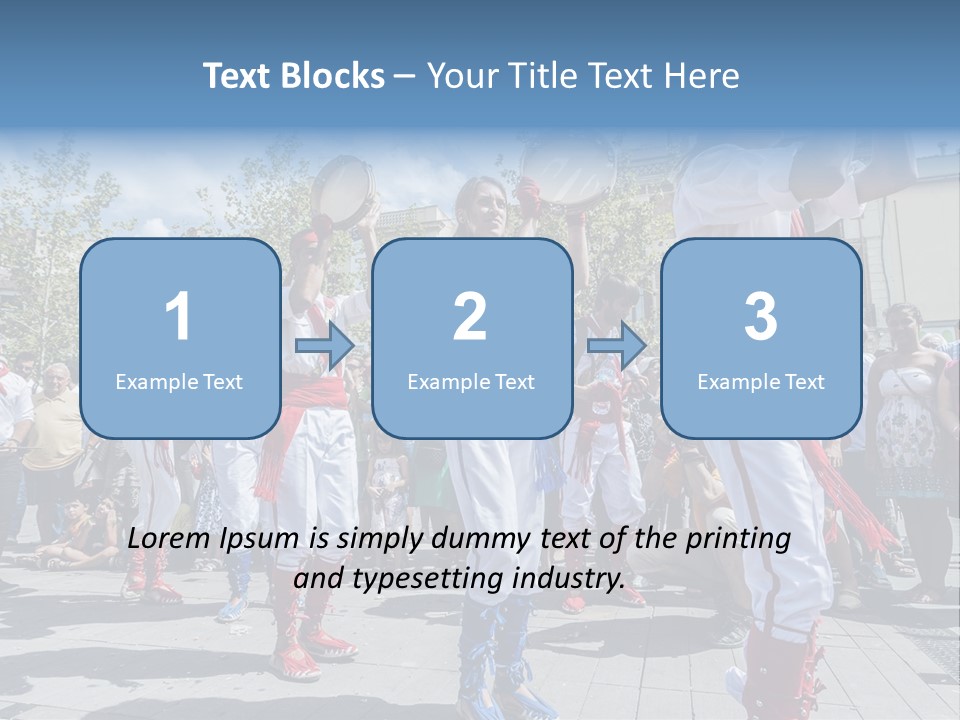 Text Blocks – Your Title Text Here

1
Example Text

2
Example Text

3
Example Text

Lorem Ipsum is simply dummy text of the printing and typesetting industry.